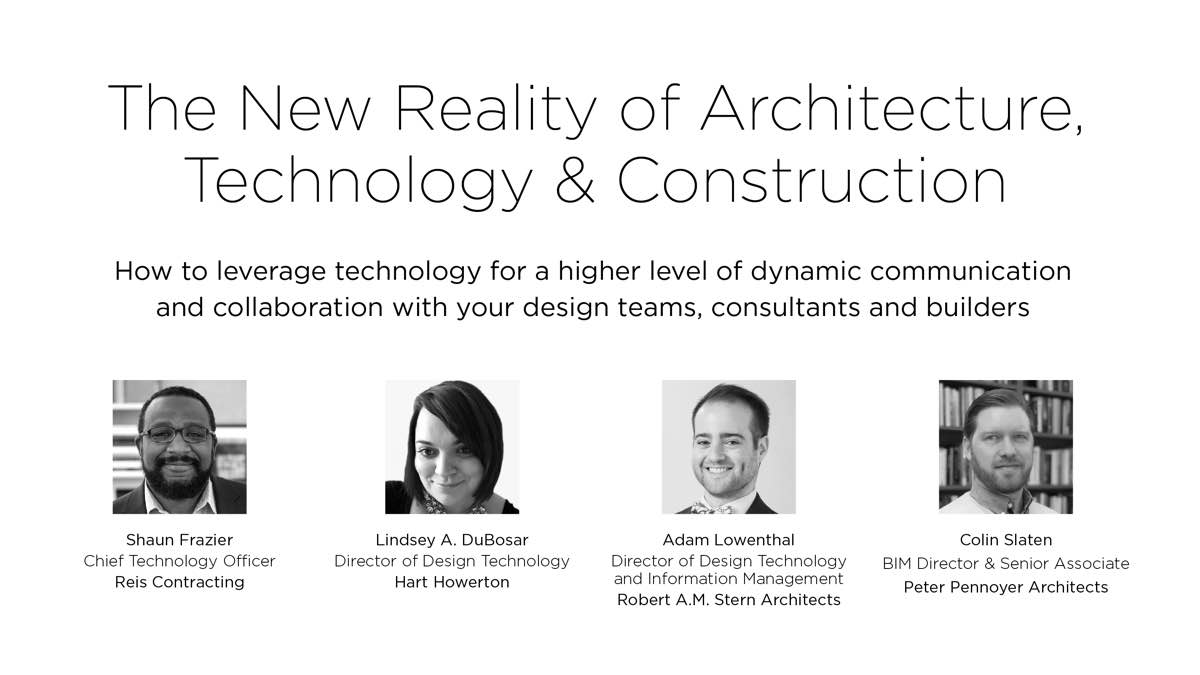 The New Reality of Architecture, Technology & Construction

How to leverage technology for a higher level of dynamic communication and collaboration with your design teams, consultants and builders

Shaun Frazier
Chief Technology Officer
Reis Contracting

Lindsey A. DuBosar
Director of Design Technology
Hart Howerton

Adam Lowenthal
Director of Design Technology and Information Management
Robert A.M. Stern Architects

Colin Slaten
BIM Director & Senior Associate
Peter Pennoyer Architects